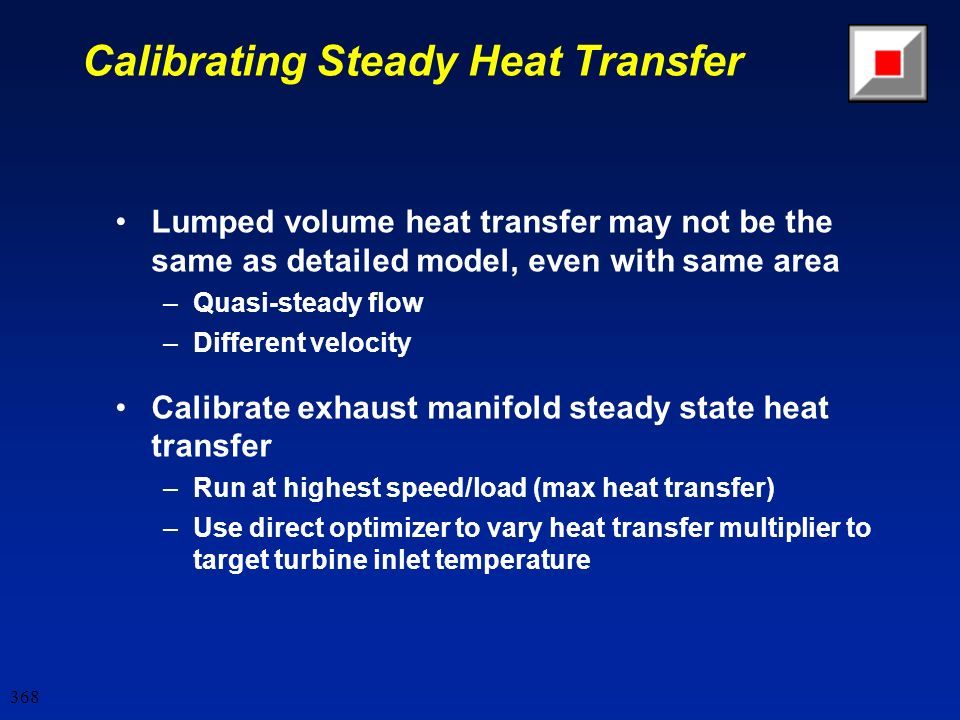 Calibrating Steady Heat Transfer

• Lumped volume heat transfer may not be the same as detailed model, even with same area
– Quasi-steady flow
– Different velocity

• Calibrate exhaust manifold steady state heat transfer
– Run at highest speed/load (max heat transfer)
– Use direct optimizer to vary heat transfer multiplier to target turbine inlet temperature

368